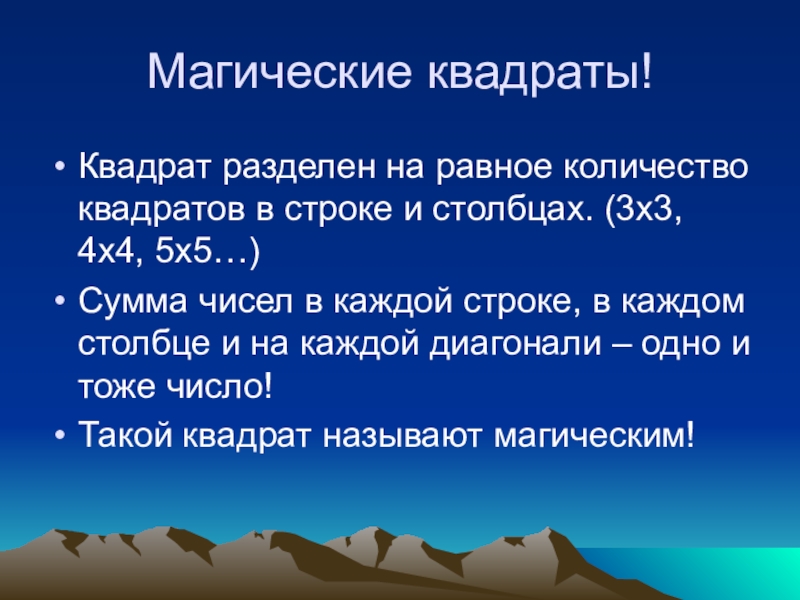 Магические квадраты!

• Квадрат разделен на равное количество квадратов в строке и столбцах. (3х3, 4х4, 5х5…)
• Сумма чисел в каждой строке, в каждом столбце и на каждой диагонали – одно и тоже число!
• Такой квадрат называют магическим!